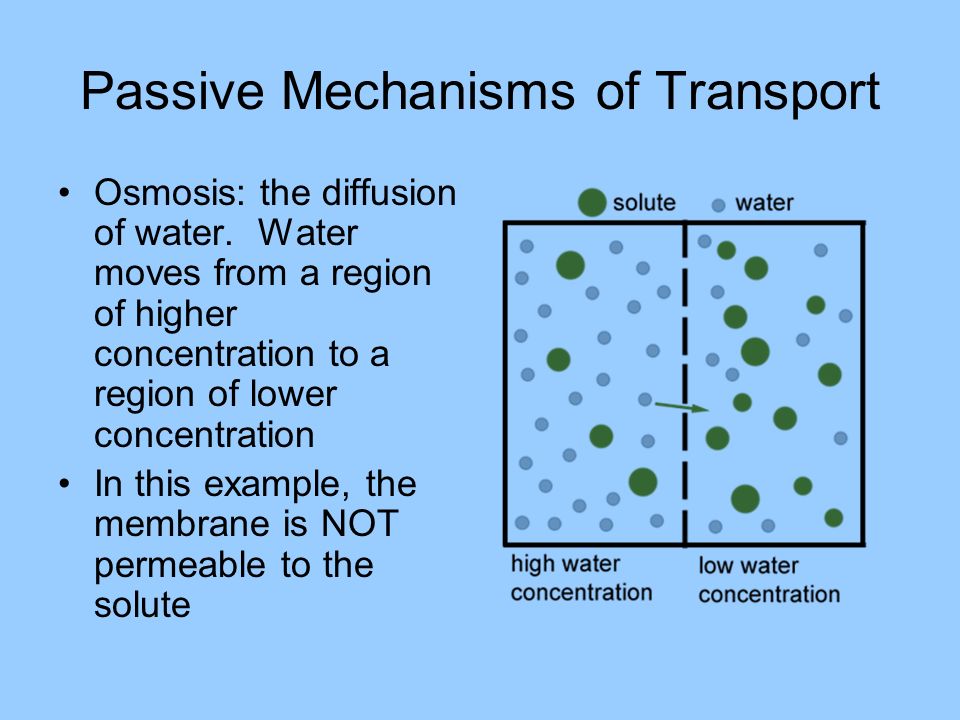 Passive Mechanisms of Transport

• Osmosis: the diffusion of water. Water moves from a region of higher concentration to a region of lower concentration
• In this example, the membrane is NOT permeable to the solute

solute water

high water concentration

low water concentration